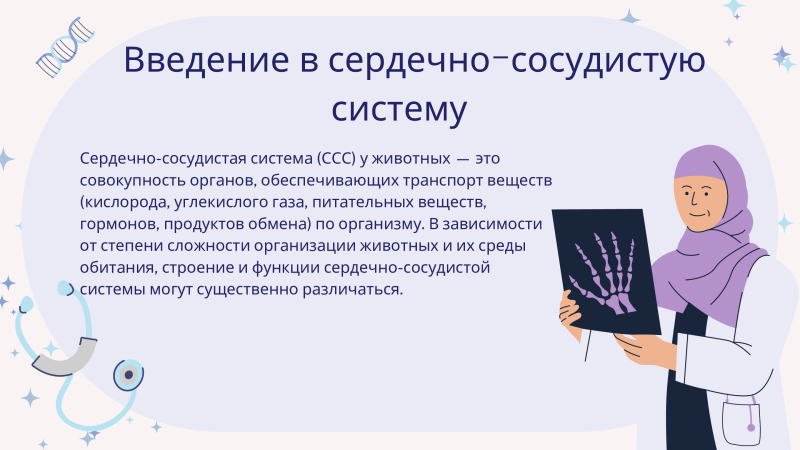 Введение в сердечно-сосудистую систему

Сердечно-сосудистая система (ССС) у животных — это совокупность органов, обеспечивающих транспорт веществ (кислорода, углекислого газа, питательных веществ, гормонов, продуктов обмена) по организму. В зависимости от степени сложности организации животных и их среды обитания, строение и функции сердечно-сосудистой системы могут существенно различаться.